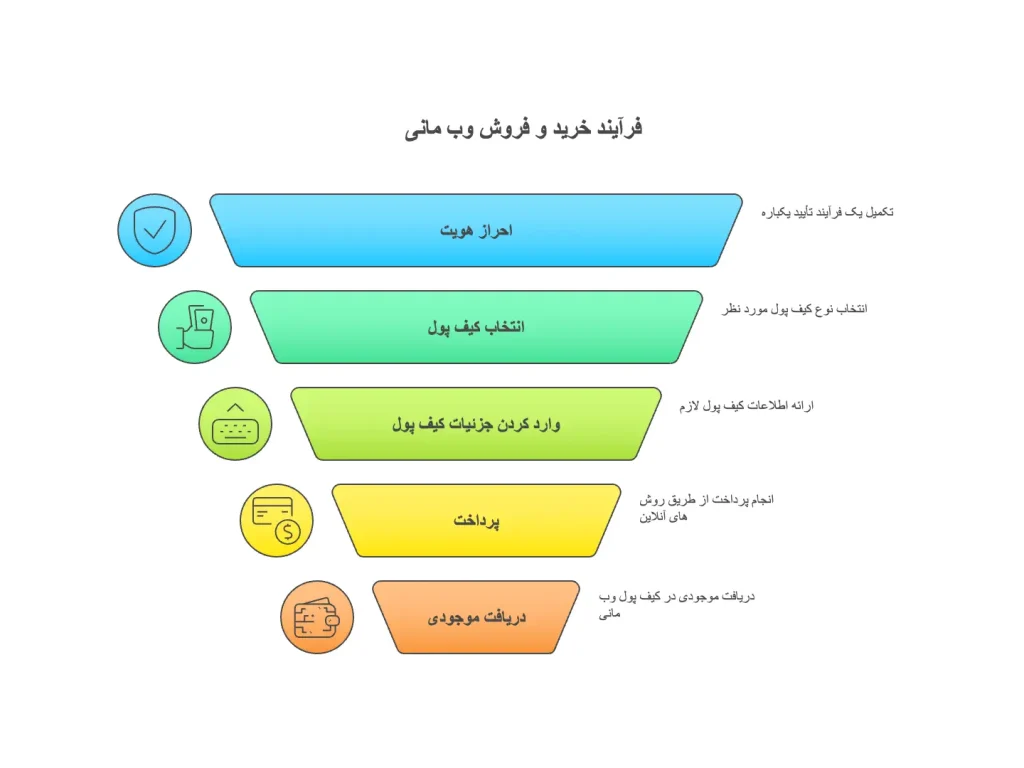 فرآیند خرید و فروش وب مانی

احراز هویت

تکمیل یک فرآیند تأیید یکباره

انتخاب کیف پول

انتخاب نوع کیف پول مورد نظر

وارد کردن جزئیات کیف پول

ارائه اطلاعات کیف پول لازم

پرداخت

انجام پرداخت از طریق روش های آنلاین

دریافت موجودی

دریافت موجودی در کیف پول وب مانی